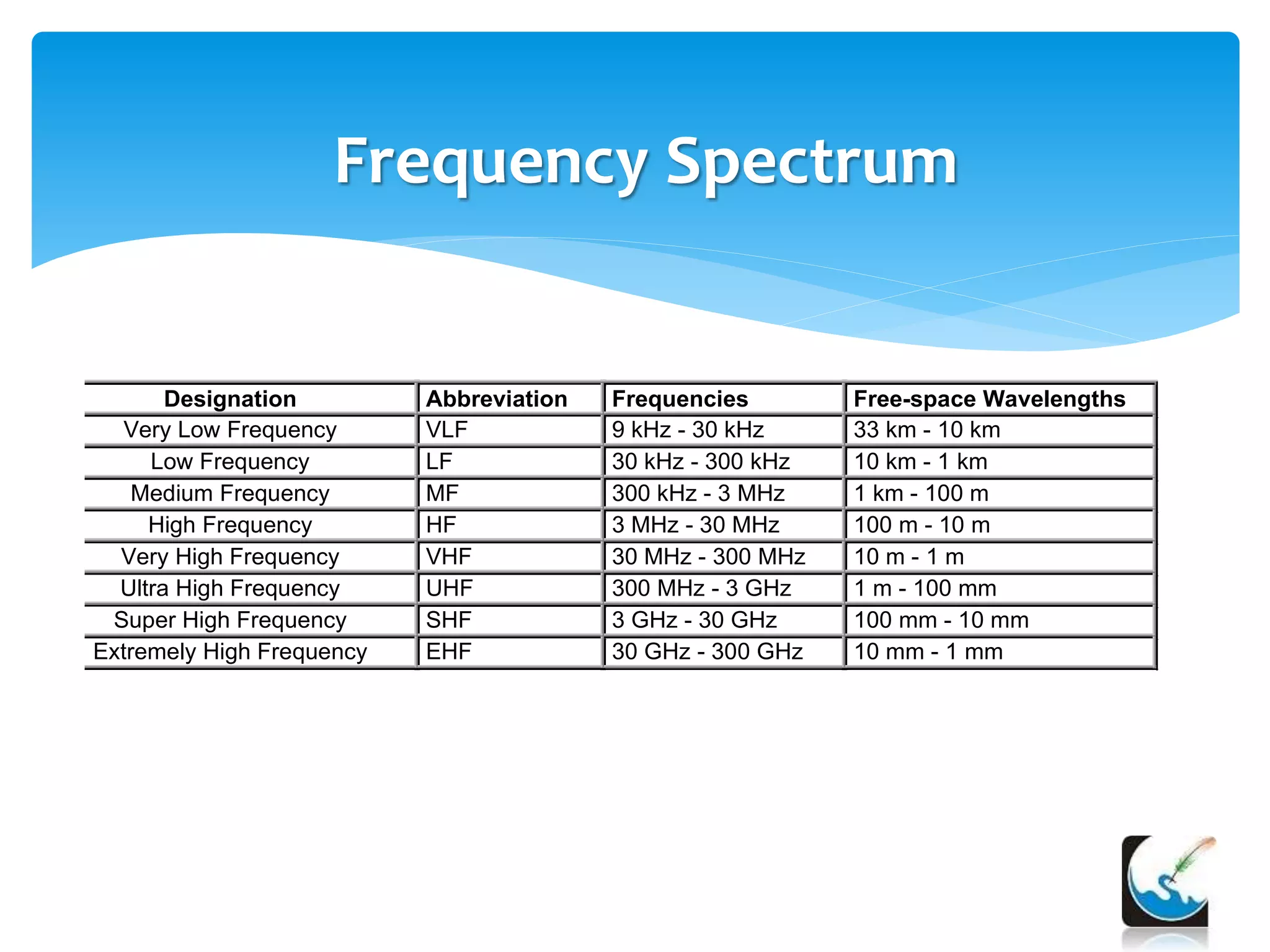 Frequency Spectrum

| Designation | Abbreviation | Frequencies | Free-space Wavelengths |
|---|---|---|---|
| Very Low Frequency | VLF | 9 kHz - 30 kHz | 33 km - 10 km |
| Low Frequency | LF | 30 kHz - 300 kHz | 10 km - 1 km |
| Medium Frequency | MF | 300 kHz - 3 MHz | 1 km - 100 m |
| High Frequency | HF | 3 MHz - 30 MHz | 100 m - 10 m |
| Very High Frequency | VHF | 30 MHz - 300 MHz | 10 m - 1 m |
| Ultra High Frequency | UHF | 300 MHz - 3 GHz | 1 m - 100 mm |
| Super High Frequency | SHF | 3 GHz - 30 GHz | 100 mm - 10 mm |
| Extremely High Frequency | EHF | 30 GHz - 300 GHz | 10 mm - 1 mm |